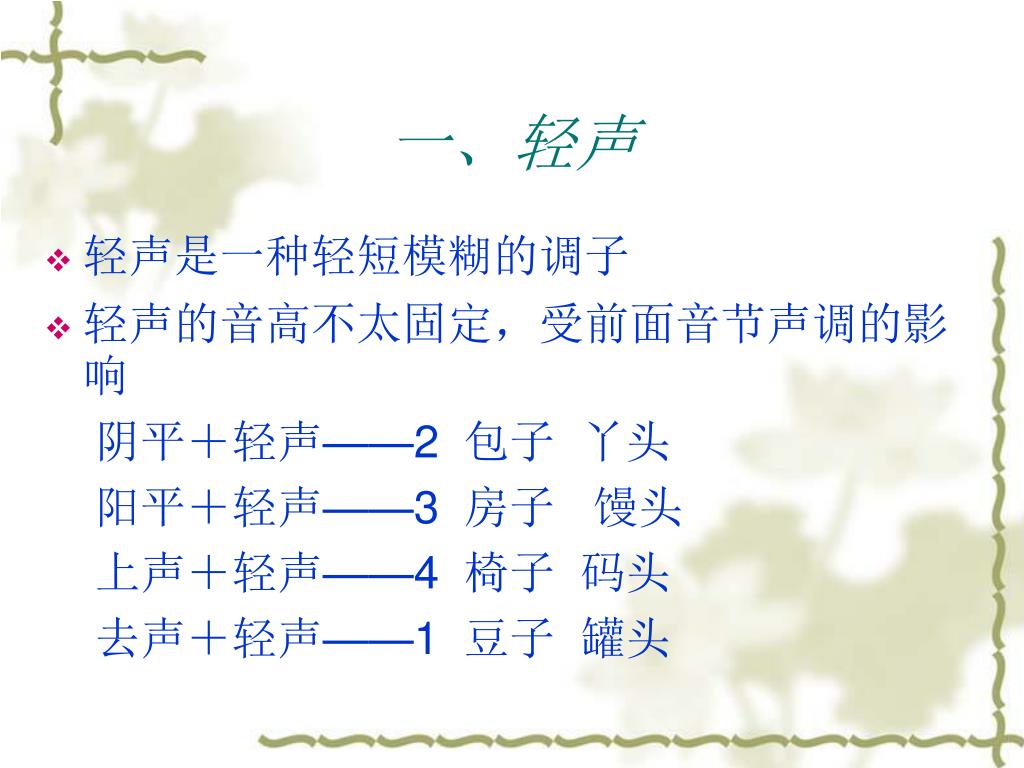 一、轻声

❖ 轻声是一种轻短模糊的调子

❖ 轻声的音高不太固定，受前面音节声调的影响

阴平＋轻声——2 包子 丫头

阳平＋轻声——3 房子 馒头

上声＋轻声——4 椅子 码头

去声＋轻声——1 豆子 罐头